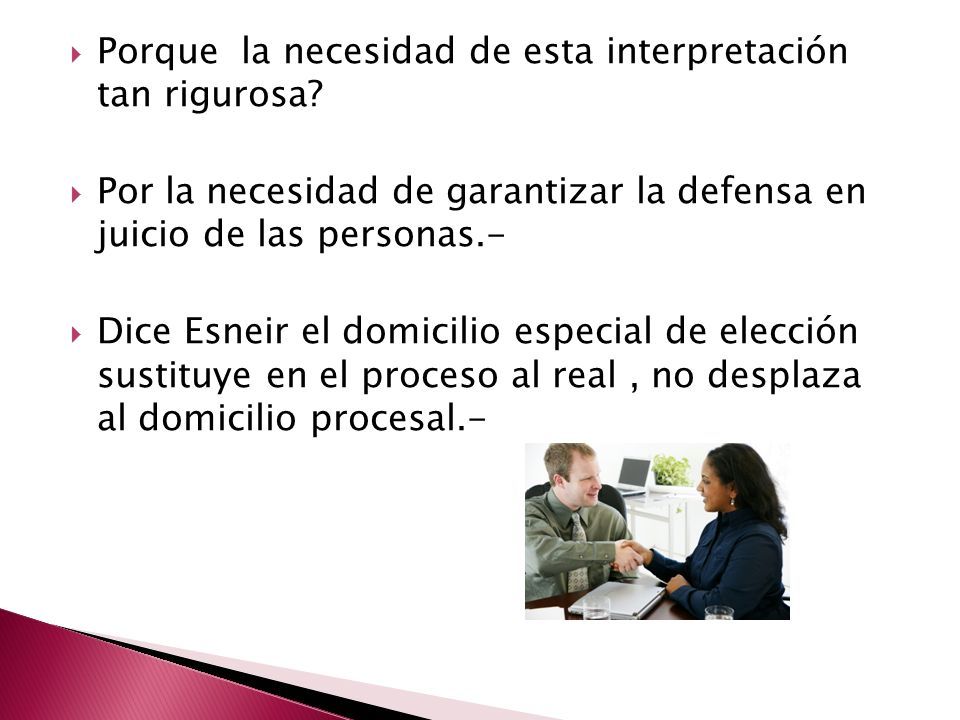 Porque la necesidad de esta interpretación tan rigurosa?

Por la necesidad de garantizar la defensa en juicio de las personas.-

Dice Esneir el domicilio especial de elección sustituye en el proceso al real , no desplaza al domicilio procesal.-